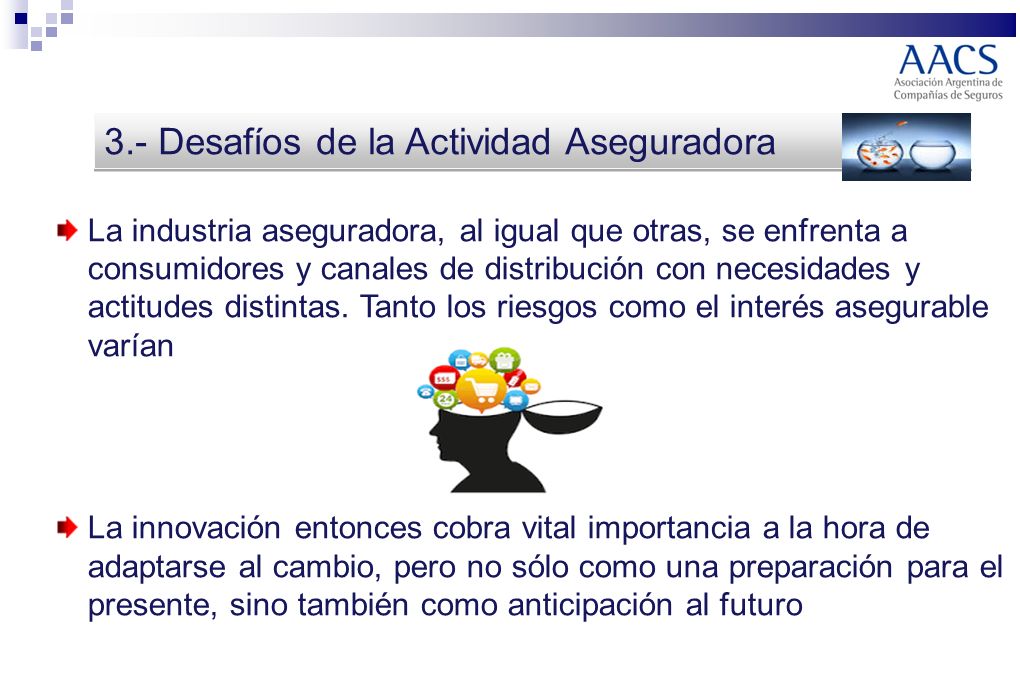 AACS
Asociación Argentina de Compañías de Seguros

3.- Desafíos de la Actividad Aseguradora

La industria aseguradora, al igual que otras, se enfrenta a consumidores y canales de distribución con necesidades y actitudes distintas. Tanto los riesgos como el interés asegurable varían

$$$
24

La innovación entonces cobra vital importancia a la hora de adaptarse al cambio, pero no sólo como una preparación para el presente, sino también como anticipación al futuro